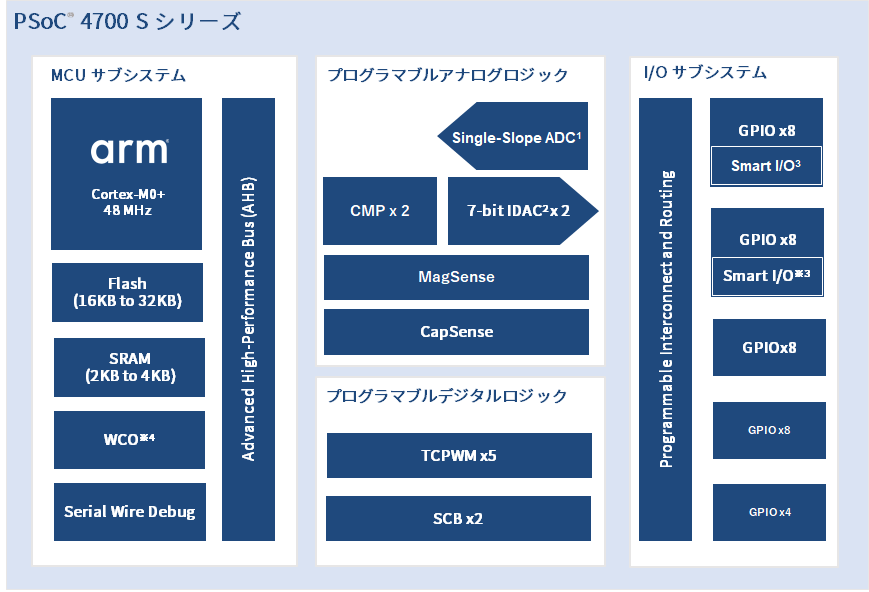 PSoC® 4700 S シリーズ

MCU サブシステム

arm

Cortex-M0+
48 MHz

Flash
(16KB to 32KB)

SRAM
(2KB to 4KB)

WCO※4

Serial Wire Debug

Advanced High-Performance Bus (AHB)

プログラマブルアナログロジック

Single-Slope ADC¹

CMP x 2

7-bit IDAC² x 2

MagSense

CapSense

プログラマブルデジタルロジック

TCPWM x5

SCB x2

I/O サブシステム

Programmable Interconnect and Routing

GPIO x8

Smart I/O³

GPIO x8

Smart I/O※3

GPIOx8

GPIO x8

GPIO x4